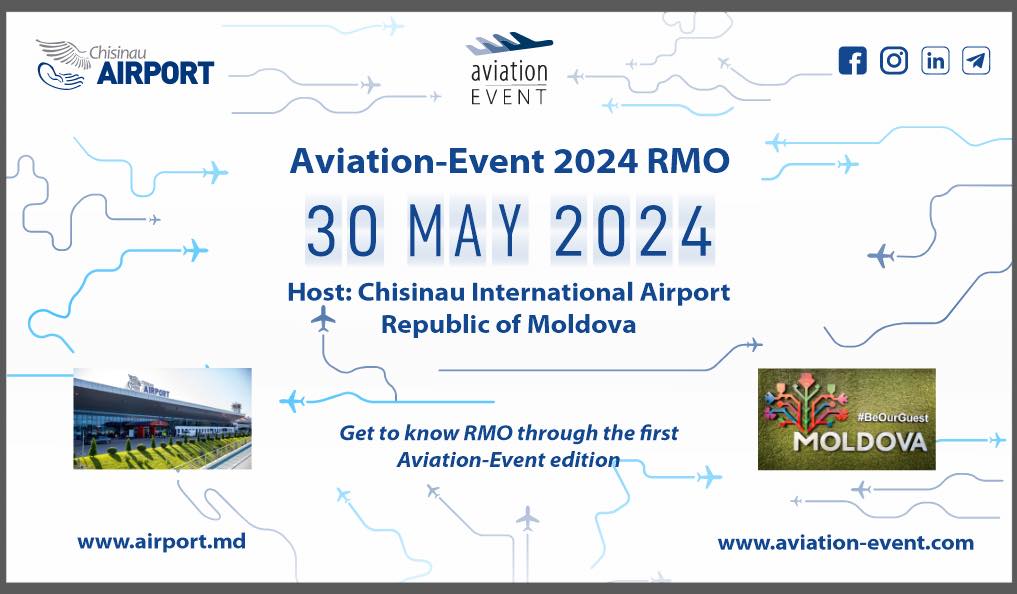 Chisinau AIRPORT

aviation EVENT

Aviation-Event 2024 RMO

30 MAY 2024

Host: Chisinau International Airport
Republic of Moldova

AIRPORT

Get to know RMO through the first Aviation-Event edition

#BeOurGuest
MOLDOVA

www.airport.md

www.aviation-event.com